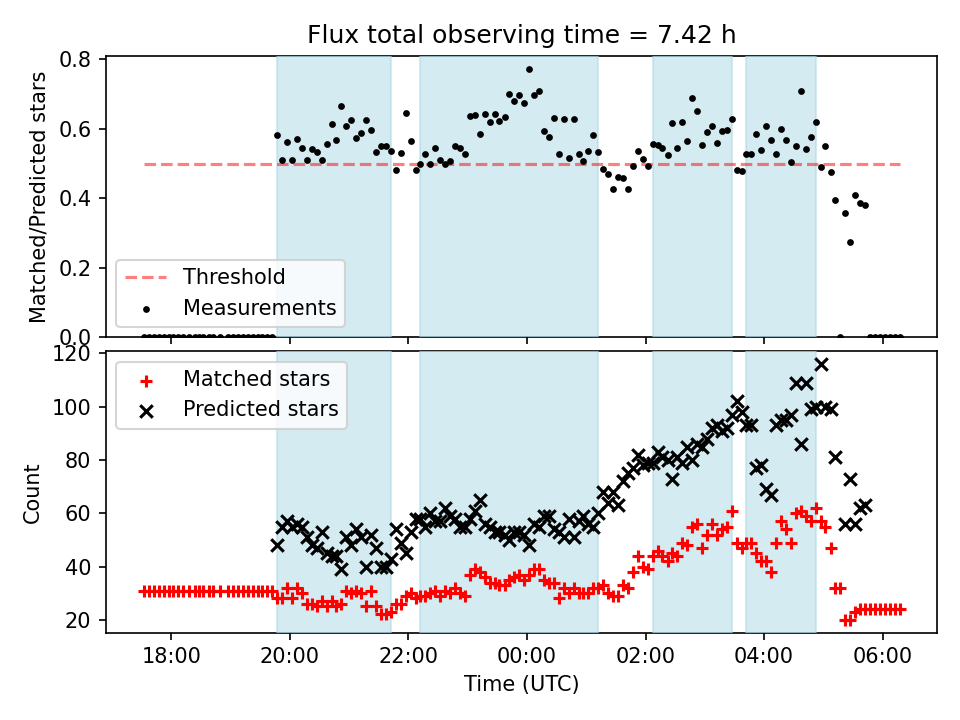 Flux total observing time = 7.42 h

Matched/Predicted stars

0.8
0.6
0.4
0.2
0.0

Threshold
Measurements

Count

120
100
80
60
40
20

Matched stars
Predicted stars

18:00
20:00
22:00
00:00
02:00
04:00
06:00

Time (UTC)